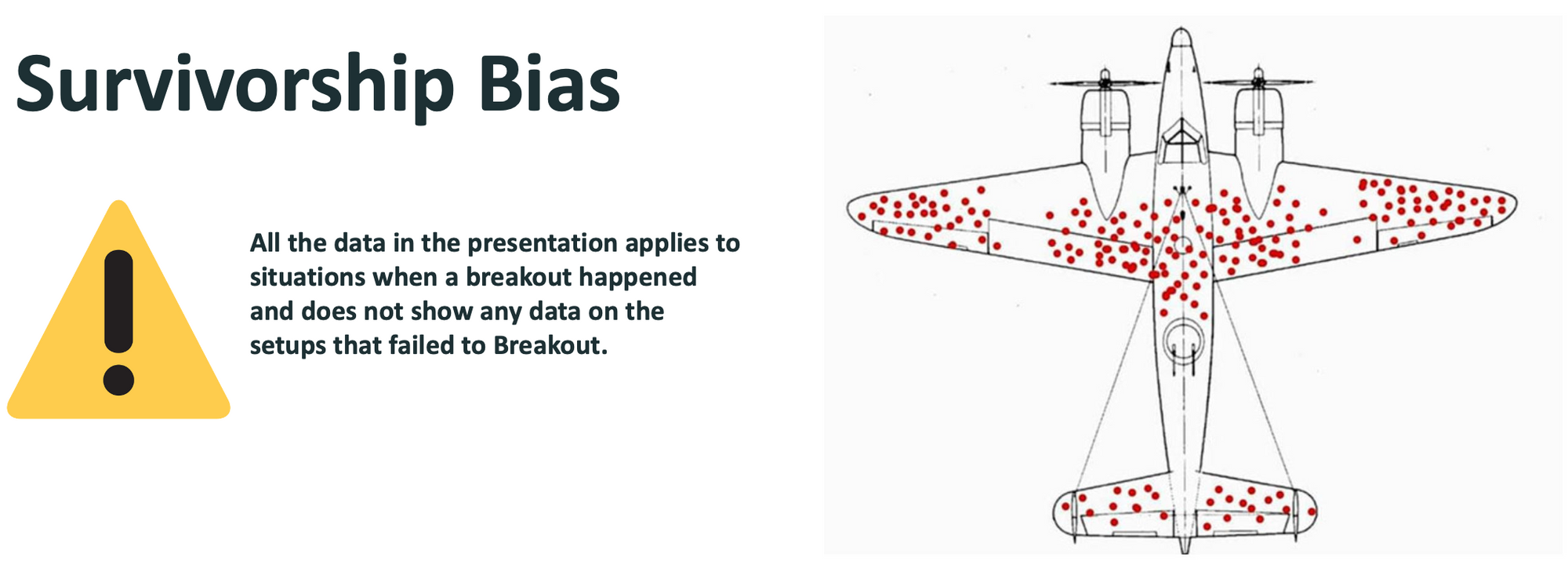 Survivorship Bias

All the data in the presentation applies to situations when a breakout happened and does not show any data on the setups that failed to Breakout.